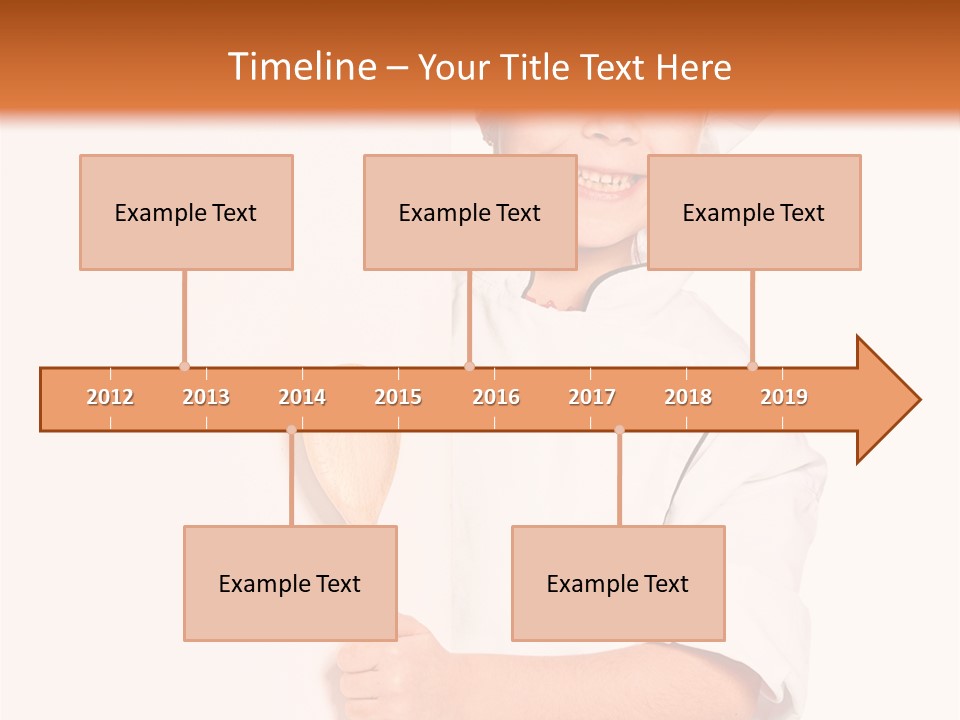 Timeline – Your Title Text Here

Example Text

Example Text

Example Text

2012 2013 2014 2015 2016 2017 2018 2019

Example Text

Example Text